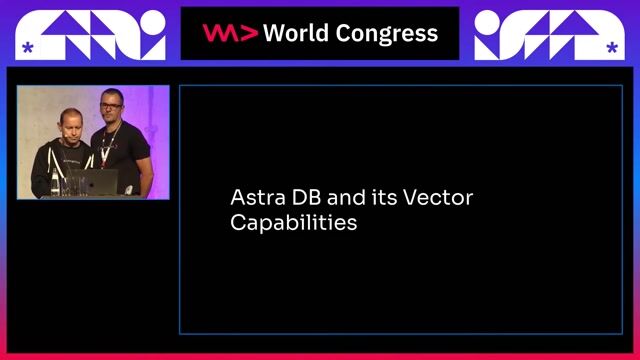 World Congress

Astra DB and its Vector Capabilities